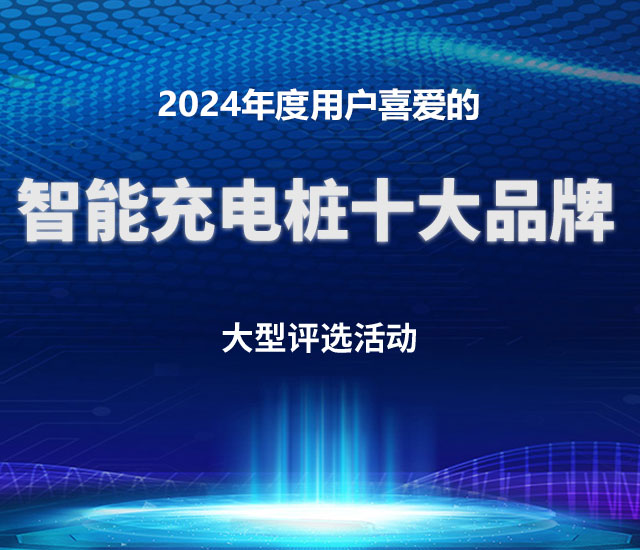 2024年度用户喜爱的

智能充电桩十大品牌

大型评选活动